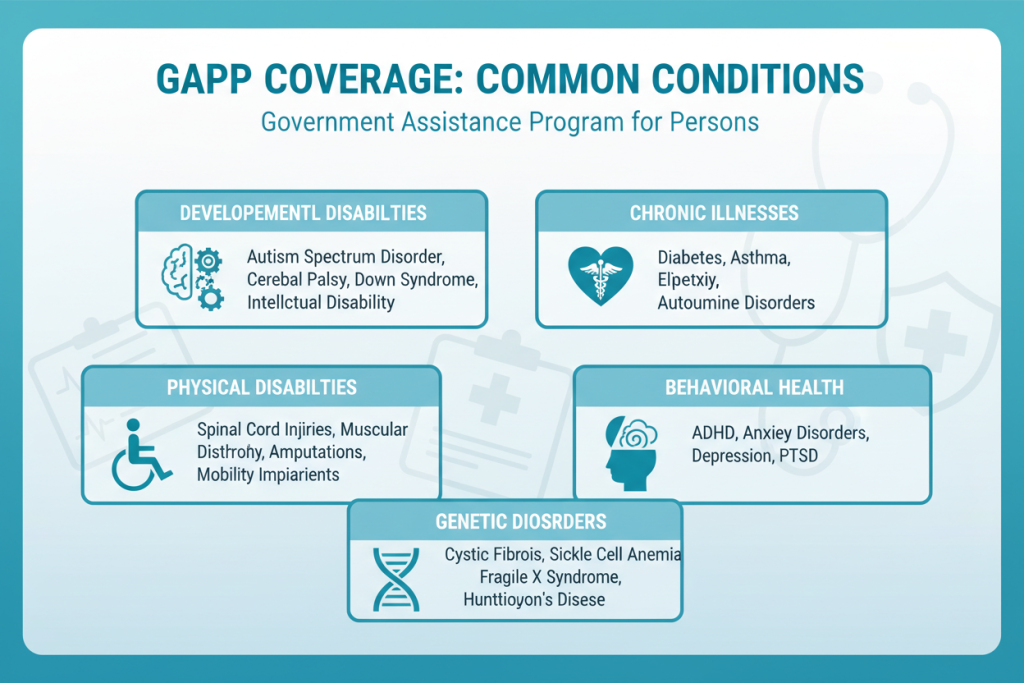 GAPP COVERAGE: COMMON CONDITIONS

Government Assistance Program for Persons

DEVELOPEMENTL DISABILTIES

Autism Spectrum Disorder, Cerebal Palsy, Down Syndrome, Intellctual Disability

CHRONIC ILLNESSES

Diabetes, Asthma, Elpetxiy, Autoumine Disorders

PHYSICAL DISABILTIES

Spinal Cord Injiries, Muscular Distrrohy, Amputations, Mobility Impiarients

BEHAVIORAL HEALTH

ADHD, Anxiey Disorders, Depression, PTSD

GENETIC DIOSRDERS

Cystic Fibrois, Sickle Cell Anemia Fragile X Syndrome, Hunttioyon's Disese